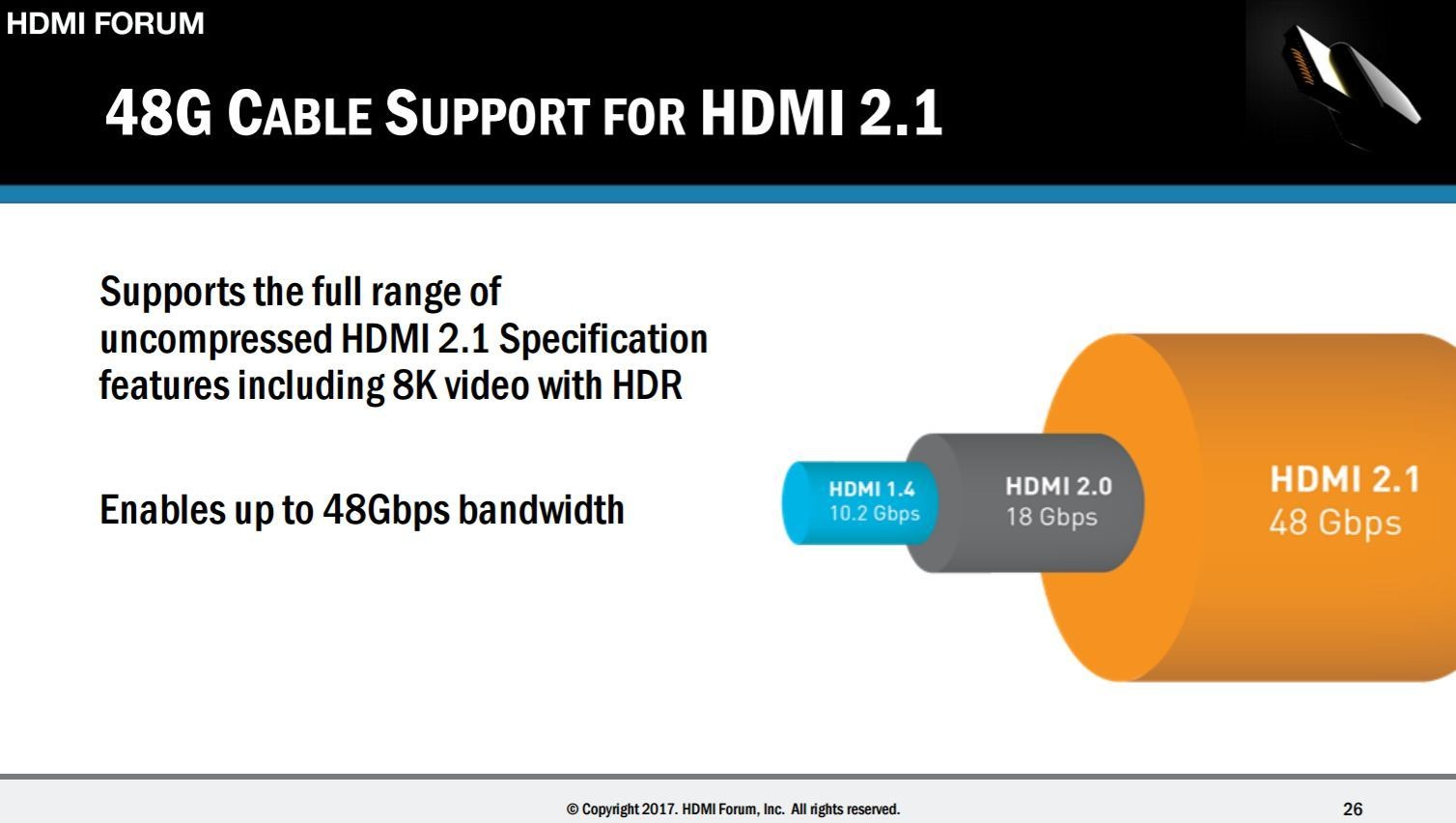 HDMI FORUM

48G CABLE SUPPORT FOR HDMI 2.1

Supports the full range of uncompressed HDMI 2.1 Specification features including 8K video with HDR

Enables up to 48Gbps bandwidth

HDMI 1.4
10.2 Gbps

HDMI 2.0
18 Gbps

HDMI 2.1
48 Gbps

© Copyright 2017. HDMI Forum, Inc. All rights reserved.

26